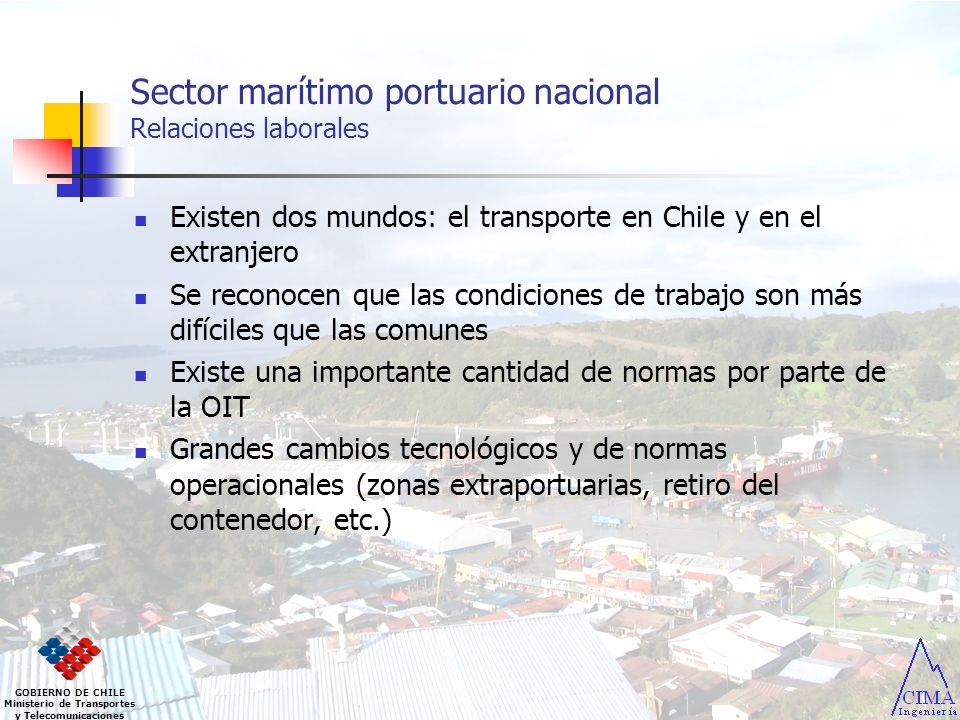 Sector marítimo portuario nacional
Relaciones laborales

- Existen dos mundos: el transporte en Chile y en el extranjero
- Se reconocen que las condiciones de trabajo son más difíciles que las comunes
- Existe una importante cantidad de normas por parte de la OIT
- Grandes cambios tecnológicos y de normas operacionales (zonas extraportuarias, retiro del contenedor, etc.)

GOBIERNO DE CHILE
Ministerio de Transportes y Telecomunicaciones

CIMA
Ingeniería